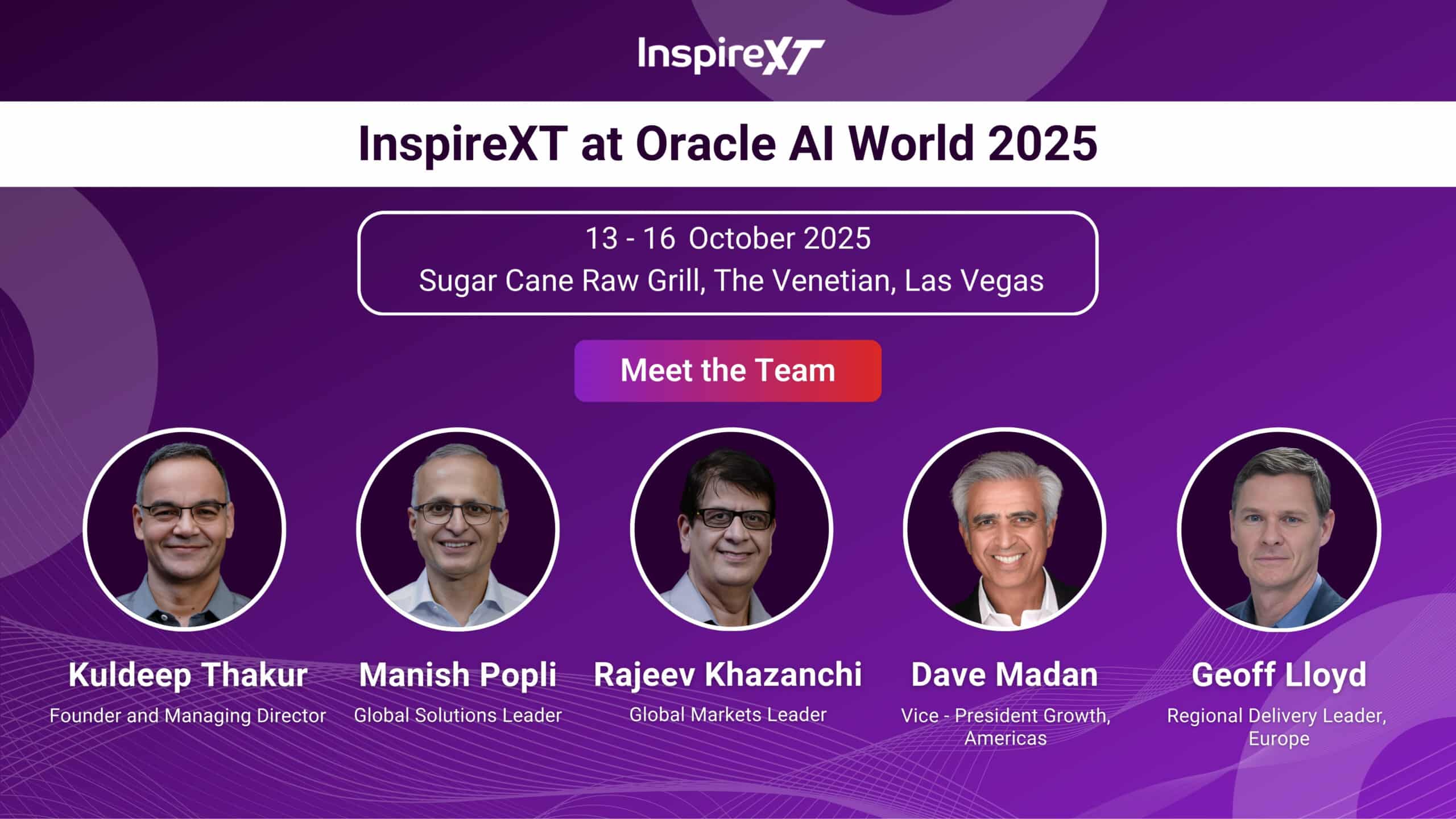 InspireXT

InspireXT at Oracle AI World 2025

13 - 16 October 2025
Sugar Cane Raw Grill, The Venetian, Las Vegas

Meet the Team

Kuldeep Thakur
Founder and Managing Director

Manish Popli
Global Solutions Leader

Rajeev Khazanchi
Global Markets Leader

Dave Madan
Vice - President Growth, Americas

Geoff Lloyd
Regional Delivery Leader, Europe